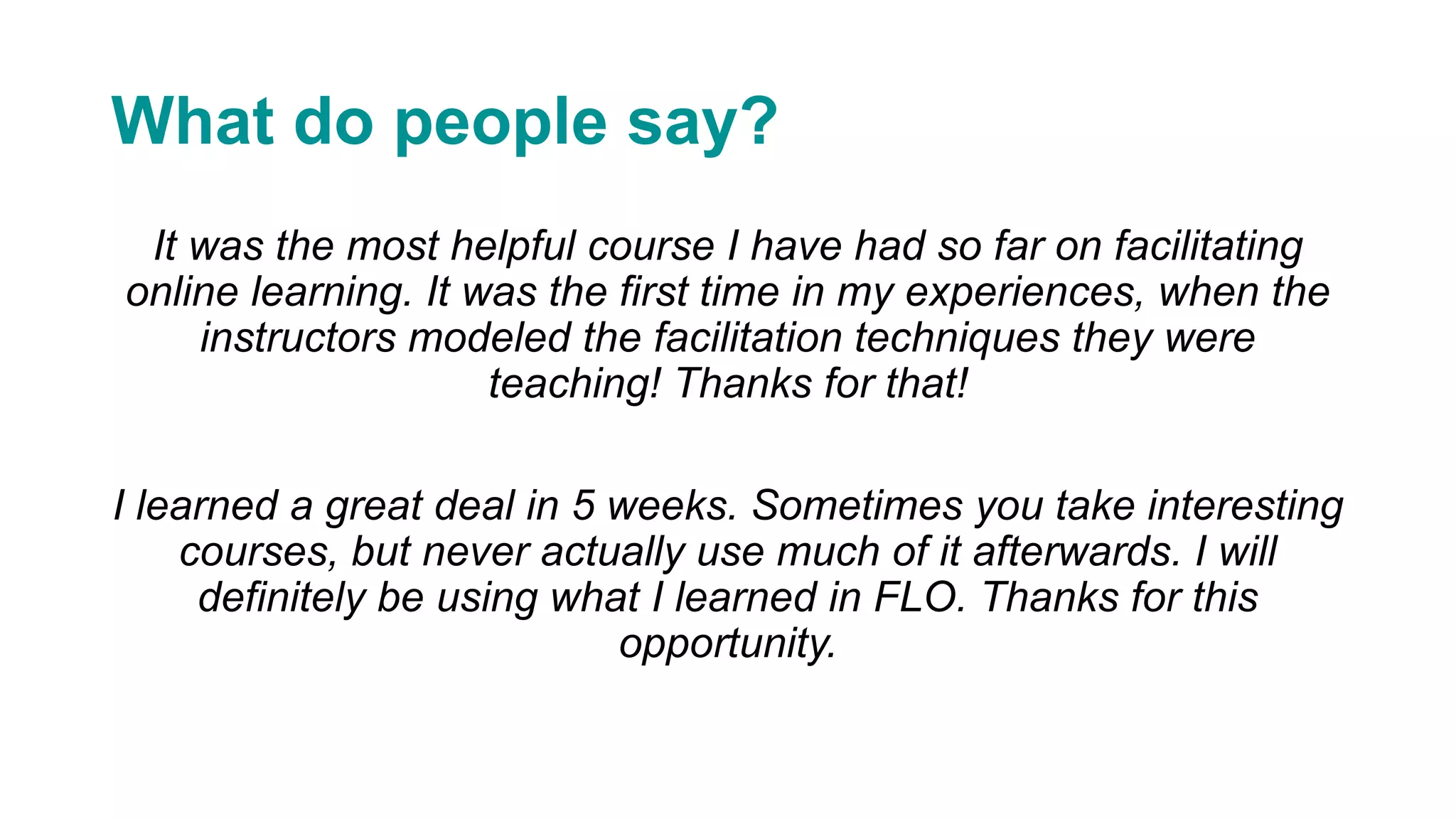 What do people say?

It was the most helpful course I have had so far on facilitating online learning. It was the first time in my experiences, when the instructors modeled the facilitation techniques they were teaching! Thanks for that!

I learned a great deal in 5 weeks. Sometimes you take interesting courses, but never actually use much of it afterwards. I will definitely be using what I learned in FLO. Thanks for this opportunity.